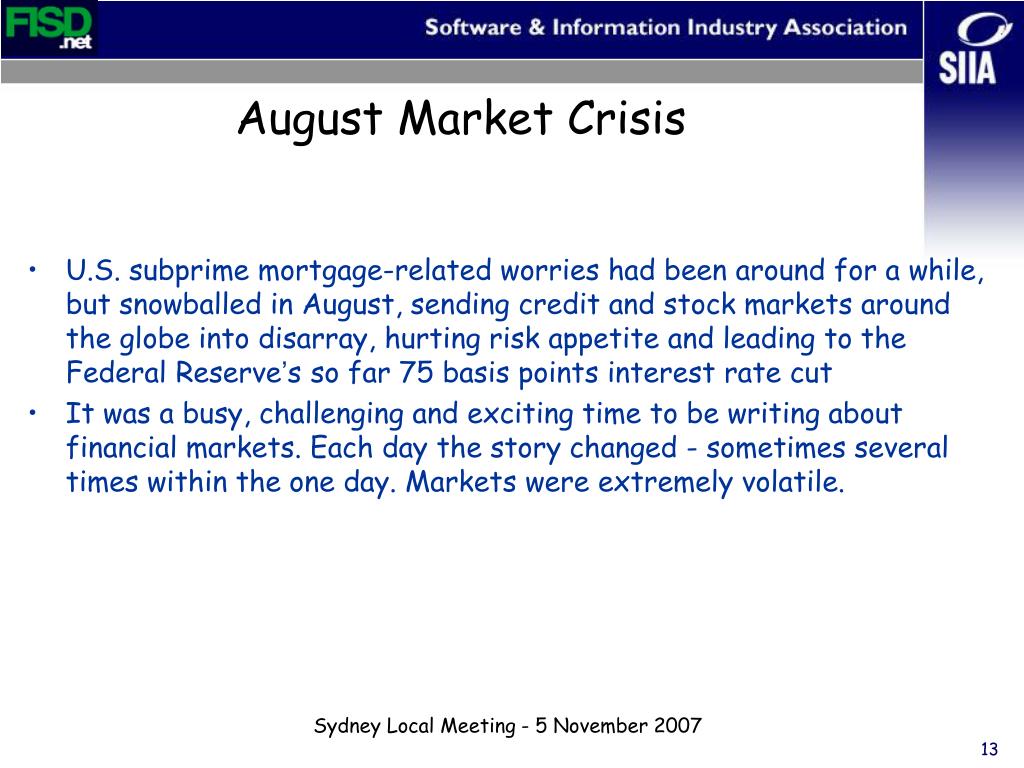 FISD .net

Software & Information Industry Association

SIIA

August Market Crisis

• U.S. subprime mortgage-related worries had been around for a while, but snowballed in August, sending credit and stock markets around the globe into disarray, hurting risk appetite and leading to the Federal Reserve's so far 75 basis points interest rate cut
• It was a busy, challenging and exciting time to be writing about financial markets. Each day the story changed - sometimes several times within the one day. Markets were extremely volatile.

Sydney Local Meeting - 5 November 2007

13